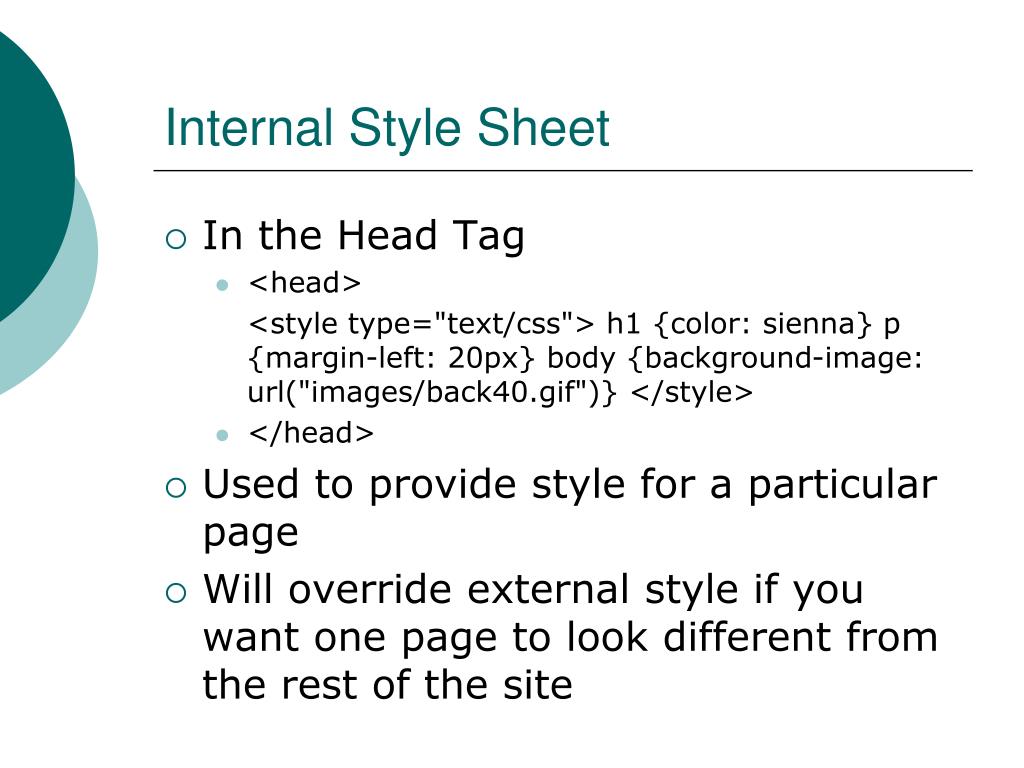 Internal Style Sheet

In the Head Tag

<head>

<style type="text/css"> h1 {color: sienna} p {margin-left: 20px} body {background-image: url("images/back40.gif")} </style>

</head>

Used to provide style for a particular page

Will override external style if you want one page to look different from the rest of the site